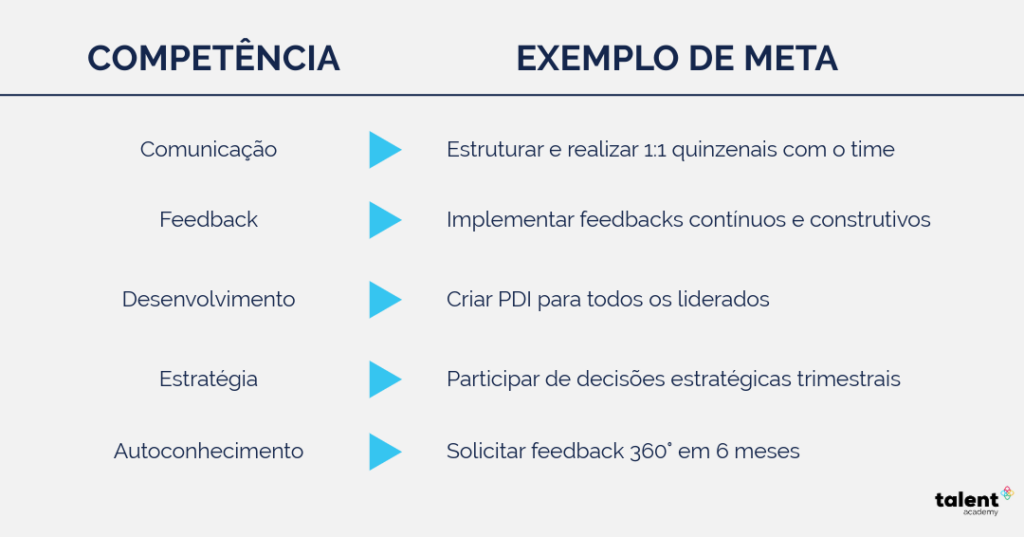 | COMPETÊNCIA | EXEMPLO DE META |
|---|---|
| Comunicação | Estruturar e realizar 1:1 quinzenais com o time |
| Feedback | Implementar feedbacks contínuos e construtivos |
| Desenvolvimento | Criar PDI para todos os liderados |
| Estratégia | Participar de decisões estratégicas trimestrais |
| Autoconhecimento | Solicitar feedback 360° em 6 meses |

talent
academy